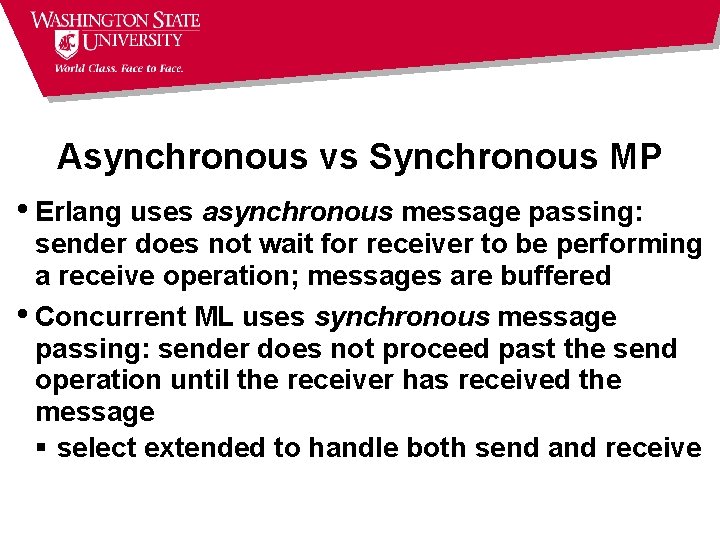 WASHINGTON STATE UNIVERSITY
World Class. Face to Face.

Asynchronous vs Synchronous MP

• Erlang uses asynchronous message passing: sender does not wait for receiver to be performing a receive operation; messages are buffered

• Concurrent ML uses synchronous message passing: sender does not proceed past the send operation until the receiver has received the message

▪ select extended to handle both send and receive